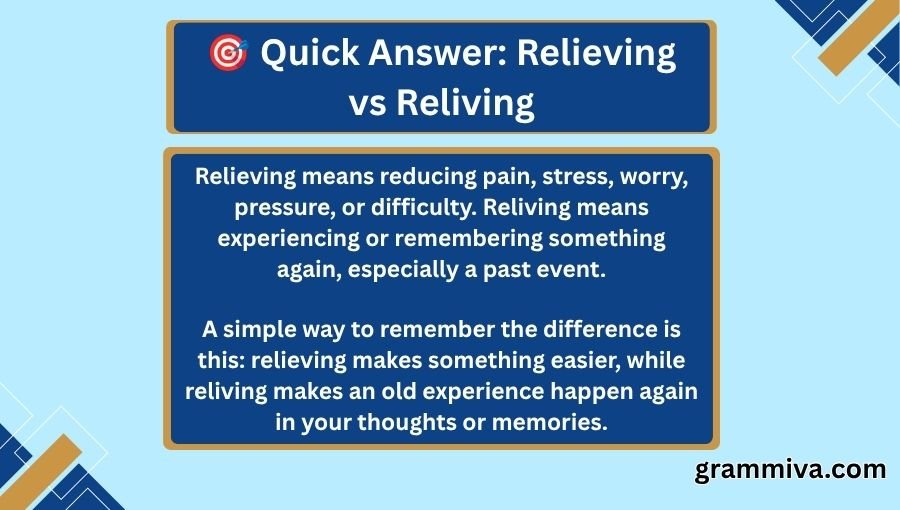 🎯 Quick Answer: Relieving vs Reliving

Relieving means reducing pain, stress, worry, pressure, or difficulty. Reliving means experiencing or remembering something again, especially a past event.

A simple way to remember the difference is this: relieving makes something easier, while reliving makes an old experience happen again in your thoughts or memories.

grammiva.com